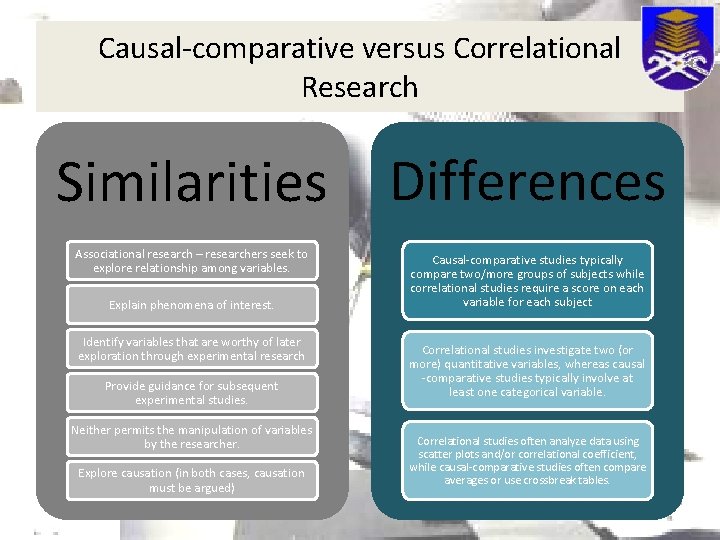 Causal-comparative versus Correlational Research

Similarities

Associational research – researchers seek to explore relationship among variables.

Explain phenomena of interest.

Identify variables that are worthy of later exploration through experimental research

Provide guidance for subsequent experimental studies.

Neither permits the manipulation of variables by the researcher.

Explore causation (in both cases, causation must be argued)

Differences

Causal-comparative studies typically compare two/more groups of subjects while correlational studies require a score on each variable for each subject

Correlational studies investigate two (or more) quantitative variables, whereas causal -comparative studies typically involve at least one categorical variable.

Correlational studies often analyze data using scatter plots and/or correlational coefficient, while causal-comparative studies often compare averages or use crossbreak tables.